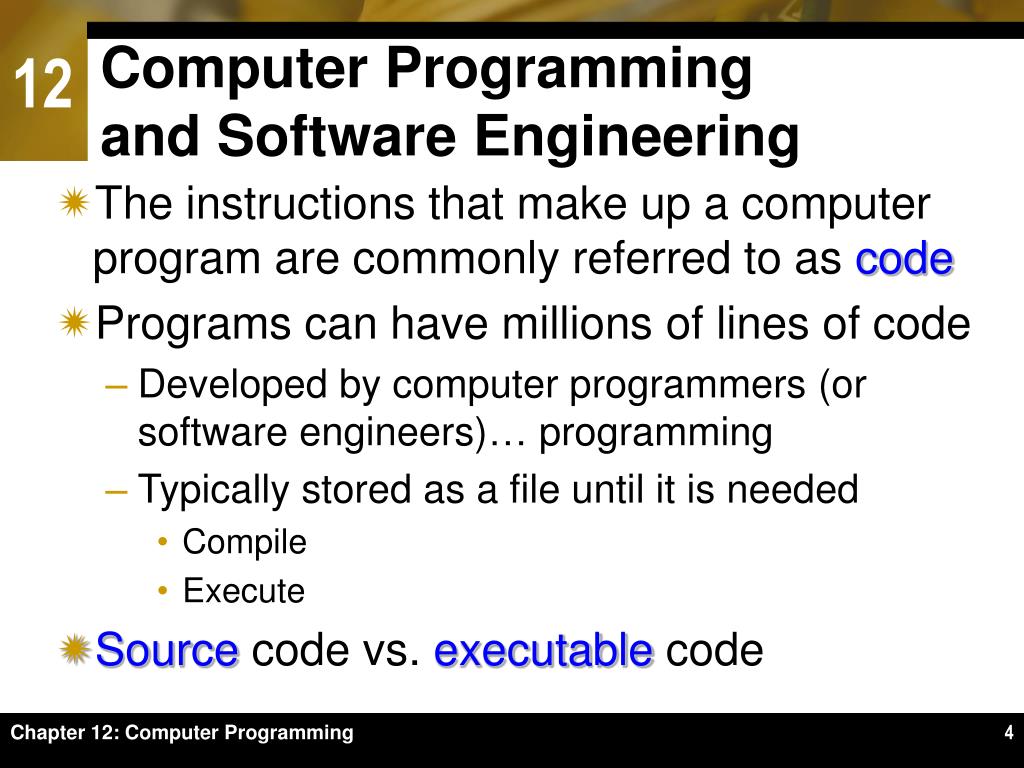 12

Computer Programming and Software Engineering

The instructions that make up a computer program are commonly referred to as code

Programs can have millions of lines of code

– Developed by computer programmers (or software engineers)… programming

– Typically stored as a file until it is needed

• Compile

• Execute

Source code vs. executable code

Chapter 12: Computer Programming

4